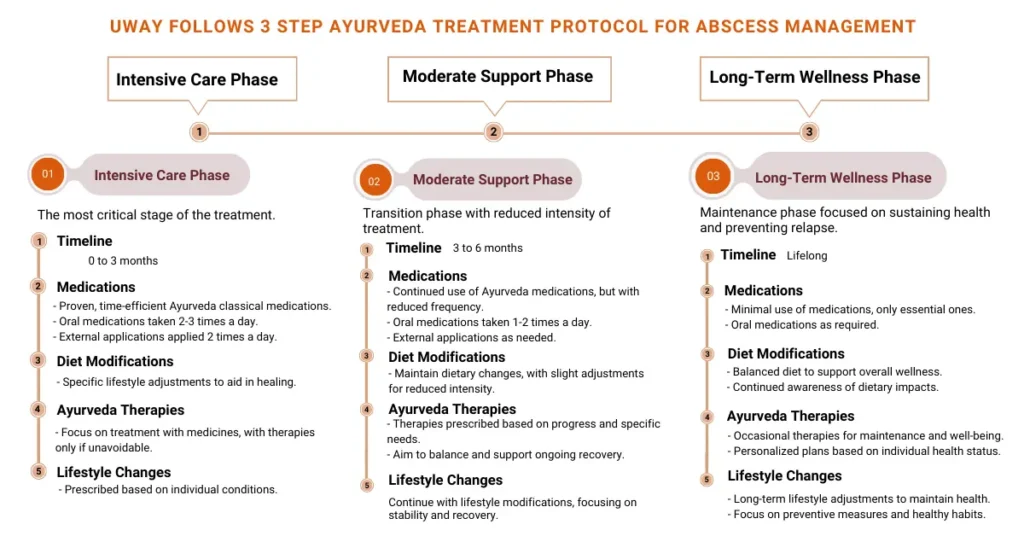 UWAY FOLLOWS 3 STEP AYURVEDA TREATMENT PROTOCOL FOR ABSCESS MANAGEMENT

Intensive Care Phase

Moderate Support Phase

Long-Term Wellness Phase

1

2

3

01 Intensive Care Phase

The most critical stage of the treatment.

1 Timeline

0 to 3 months

2 Medications

- Proven, time-efficient Ayurveda classical medications.
- Oral medications taken 2-3 times a day.
- External applications applied 2 times a day.

3 Diet Modifications

- Specific lifestyle adjustments to aid in healing.

4 Ayurveda Therapies

- Focus on treatment with medicines, with therapies only if unavoidable.

5 Lifestyle Changes

- Prescribed based on individual conditions.

02 Moderate Support Phase

Transition phase with reduced intensity of treatment.

1 Timeline 3 to 6 months

2 Medications

- Continued use of Ayurveda medications, but with reduced frequency.
- Oral medications taken 1-2 times a day.
- External applications as needed.

3 Diet Modifications

- Maintain dietary changes, with slight adjustments for reduced intensity.

4 Ayurveda Therapies

- Therapies prescribed based on progress and specific needs.
- Aim to balance and support ongoing recovery.

5 Lifestyle Changes

Continue with lifestyle modifications, focusing on stability and recovery.

03 Long-Term Wellness Phase

Maintenance phase focused on sustaining health and preventing relapse.

1 Timeline Lifelong

2 Medications

- Minimal use of medications, only essential ones.
- Oral medications as required.

3 Diet Modifications

- Balanced diet to support overall wellness.
- Continued awareness of dietary impacts.

4 Ayurveda Therapies

- Occasional therapies for maintenance and well-being.
- Personalized plans based on individual health status.

5 Lifestyle Changes

- Long-term lifestyle adjustments to maintain health.
- Focus on preventive measures and healthy habits.